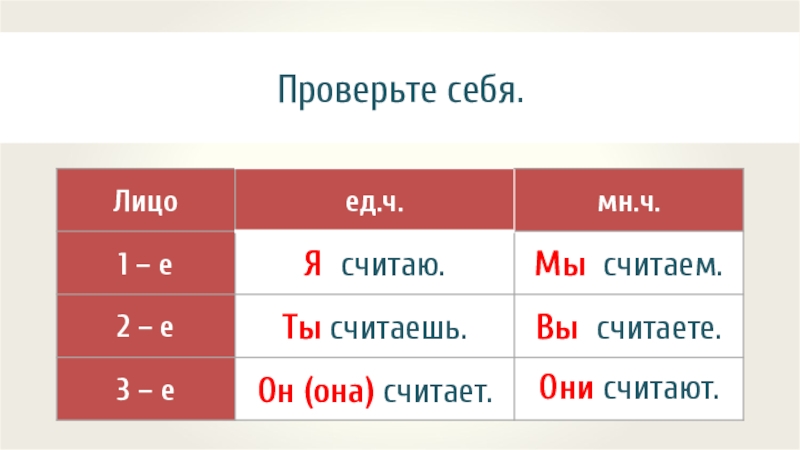 Проверьте себя.

| Лицо | ед.ч. | мн.ч. |
|---|---|---|
| 1 – е | Я считаю. | Мы считаем. |
| 2 – е | Ты считаешь. | Вы считаете. |
| 3 – е | Он (она) считает. | Они считают. |